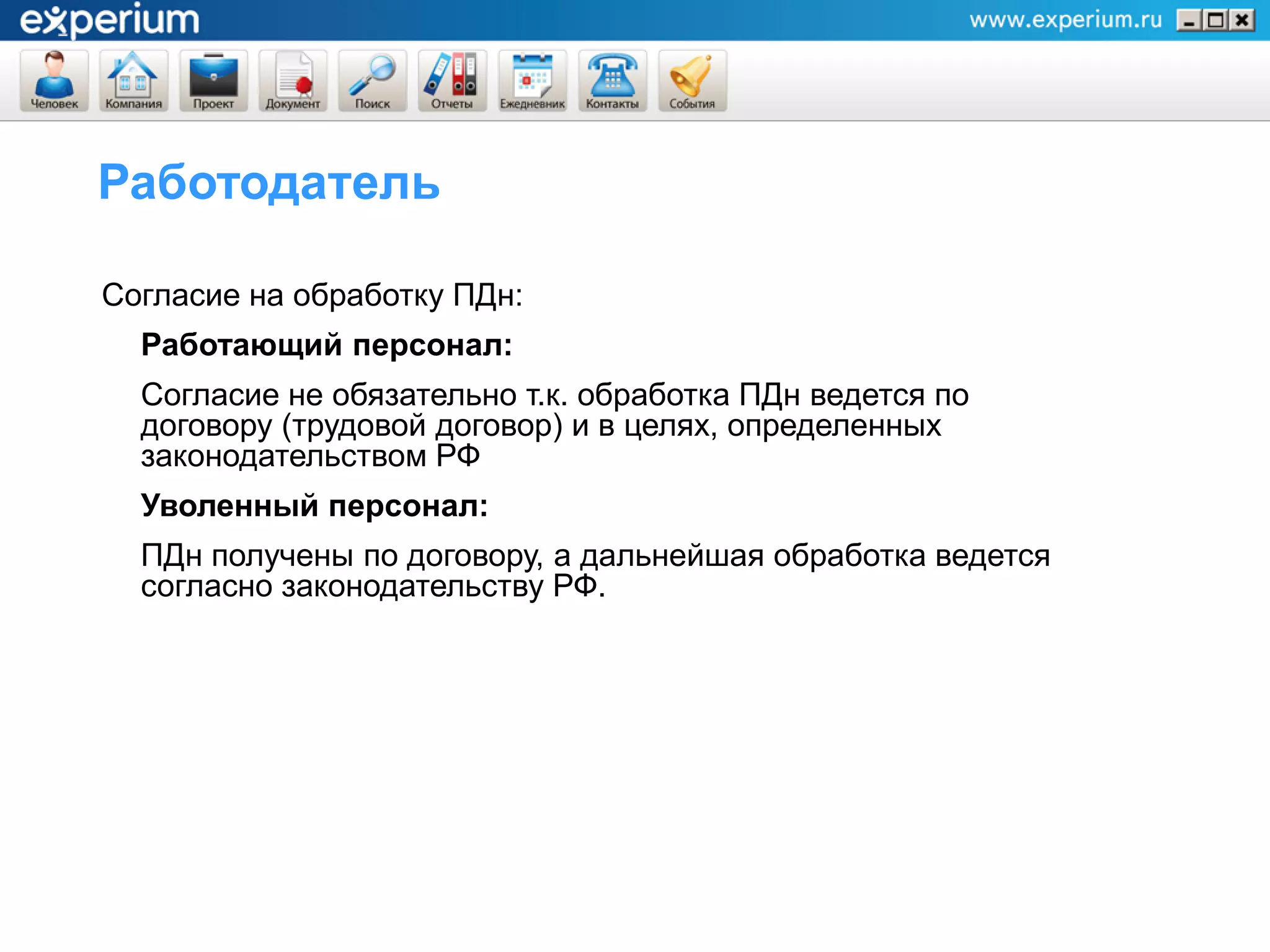 experium

www.experium.ru

Человек Компания Проект Документ Поиск Отчеты Ежедневник Контакты События

Работодатель

Согласие на обработку ПДн:

Работающий персонал:

Согласие не обязательно т.к. обработка ПДн ведется по договору (трудовой договор) и в целях, определенных законодательством РФ

Уволенный персонал:

ПДн получены по договору, а дальнейшая обработка ведется согласно законодательству РФ.